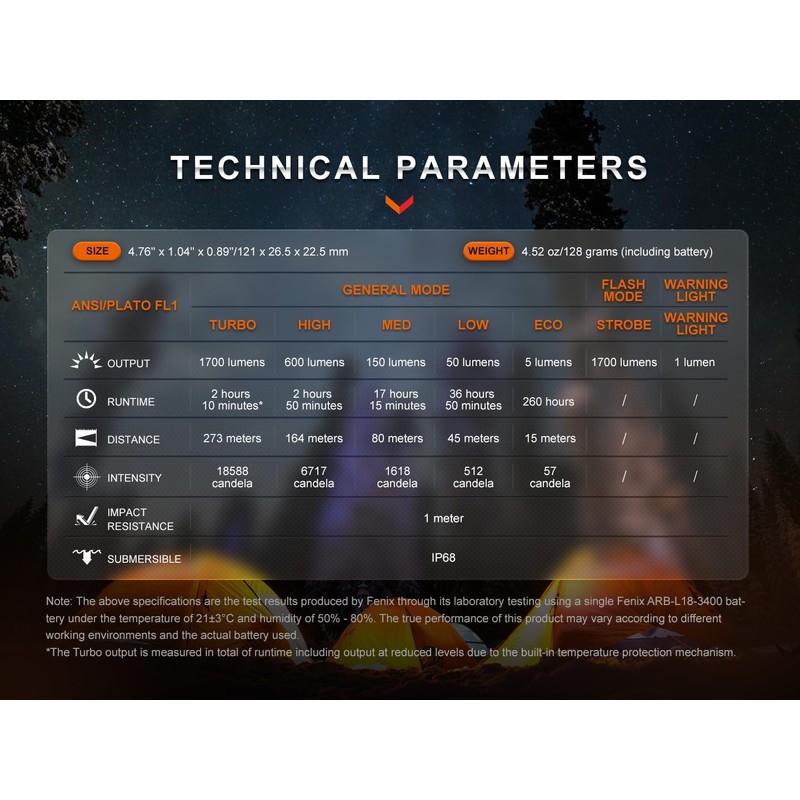 TECHNICAL PARAMETERS

SIZE 4.76" x 1.04" x 0.89"/121 x 26.5 x 22.5 mm

WEIGHT 4.52 oz/128 grams (including battery)

| ANSI/PLATO FL1 | GENERAL MODE | | | | | FLASH MODE | WARNING LIGHT |
|---|---|---|---|---|---|---|---|
| | TURBO | HIGH | MED | LOW | ECO | STROBE | WARNING LIGHT |
| OUTPUT | 1700 lumens | 600 lumens | 150 lumens | 50 lumens | 5 lumens | 1700 lumens | 1 lumen |
| RUNTIME | 2 hours 10 minutes* | 2 hours 50 minutes | 17 hours 15 minutes | 36 hours 50 minutes | 260 hours | / | / |
| DISTANCE | 273 meters | 164 meters | 80 meters | 45 meters | 15 meters | / | / |
| INTENSITY | 18588 candela | 6717 candela | 1618 candela | 512 candela | 57 candela | / | / |
| IMPACT RESISTANCE | 1 meter | | | | | | |
| SUBMERSIBLE | IP68 | | | | | | |

Note: The above specifications are the test results produced by Fenix through its laboratory testing using a single Fenix ARB-L18-3400 battery under the temperature of 21±3°C and humidity of 50% - 80%. The true performance of this product may vary according to different working environments and the actual battery used.
*The Turbo output is measured in total of runtime including output at reduced levels due to the built-in temperature protection mechanism.